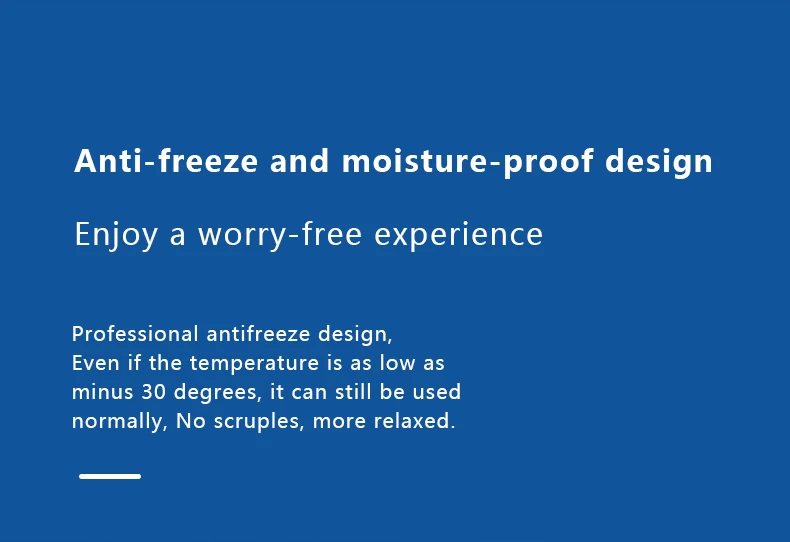 Anti-freeze and moisture-proof design

Enjoy a worry-free experience

Professional antifreeze design,
Even if the temperature is as low as minus 30 degrees, it can still be used normally, No scruples, more relaxed.